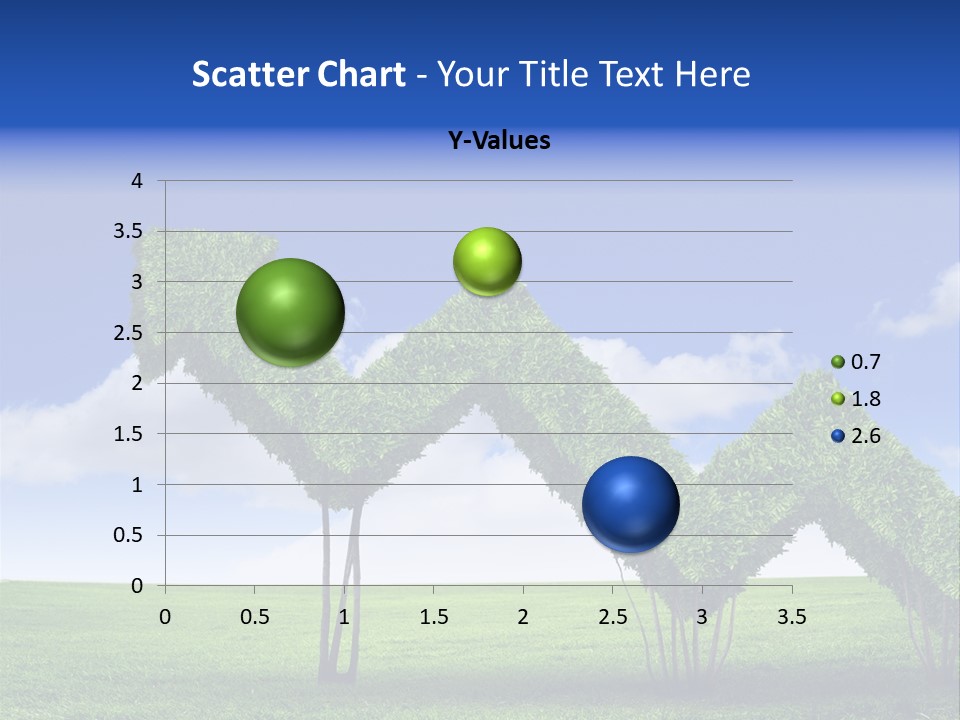 Scatter Chart - Your Title Text Here

Y-Values

4
3.5
3
2.5
2
1.5
1
0.5
0

0 0.5 1 1.5 2 2.5 3 3.5

0.7
1.8
2.6